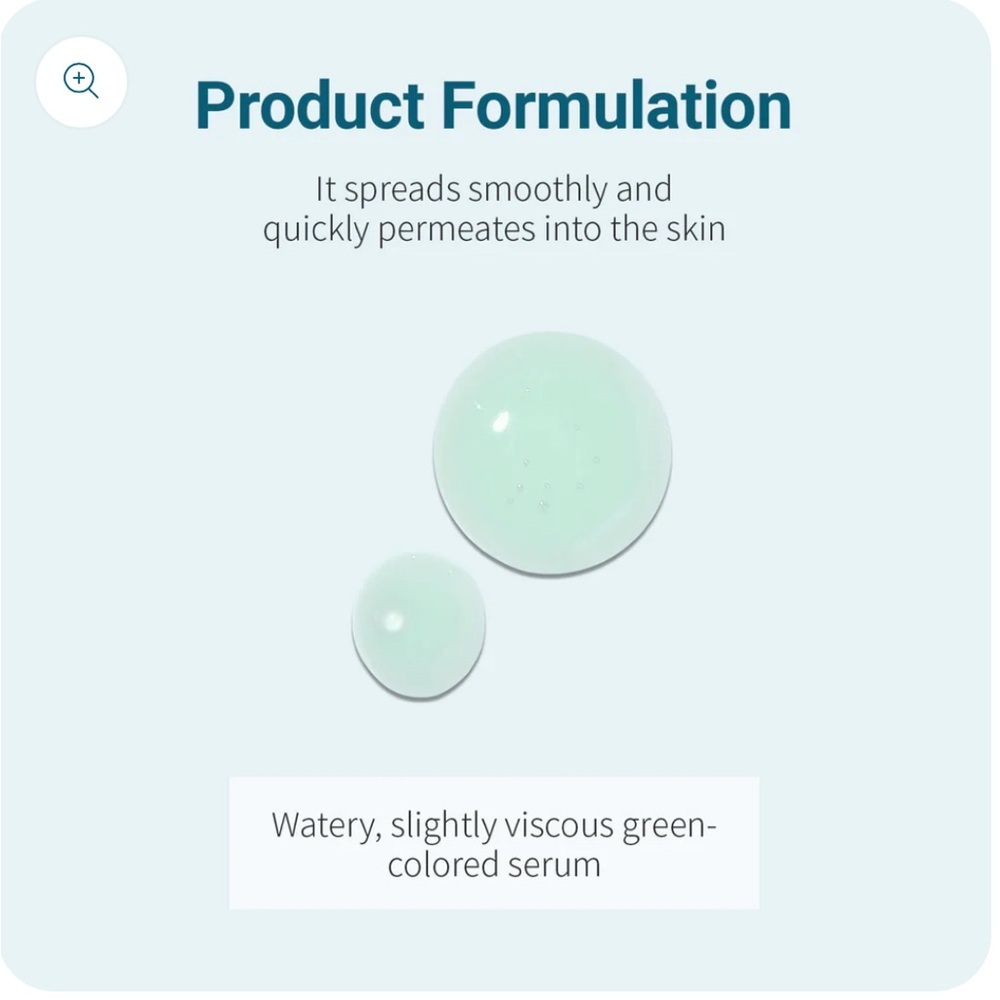 Product Formulation

It spreads smoothly and quickly permeates into the skin

Watery, slightly viscous green-colored serum